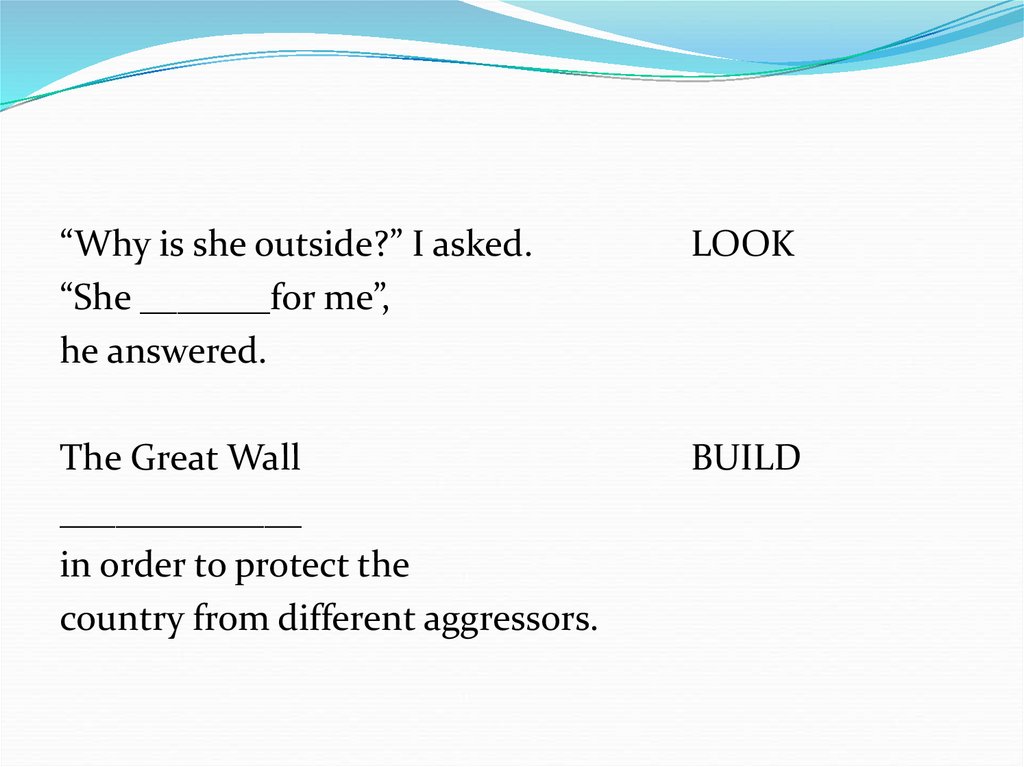 “Why is she outside?” I asked. LOOK
“She _______for me”,
he answered.

The Great Wall BUILD
_____________
in order to protect the
country from different aggressors.